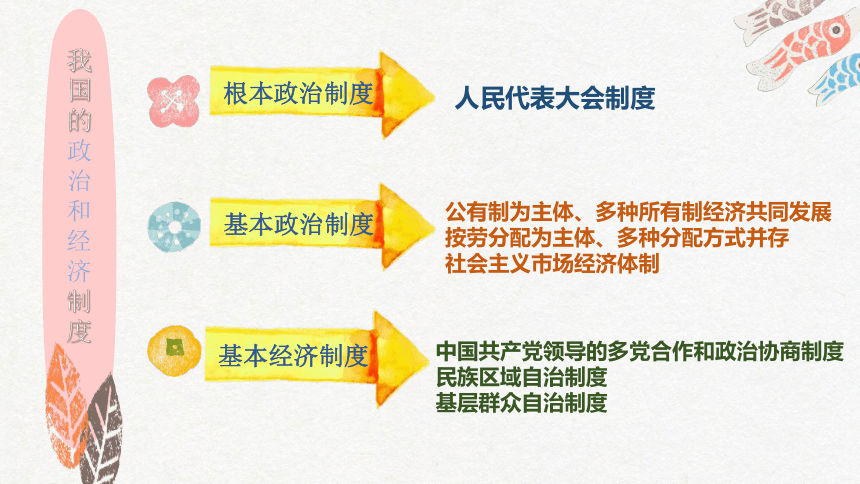 我国的政治和经济制度

根本政治制度

人民代表大会制度

基本政治制度

公有制为主体、多种所有制经济共同发展
按劳分配为主体、多种分配方式并存
社会主义市场经济体制

基本经济制度

中国共产党领导的多党合作和政治协商制度
民族区域自治制度
基层群众自治制度